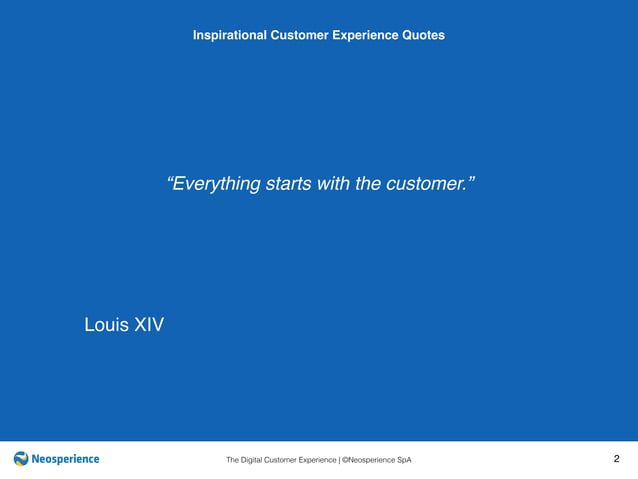 Inspirational Customer Experience Quotes

“Everything starts with the customer.”

Louis XIV

Neosperience

The Digital Customer Experience | ©Neosperience SpA

2